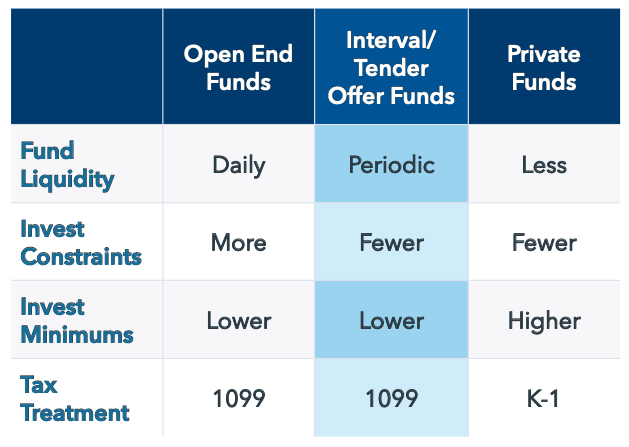 | | Open End Funds | Interval/ Tender Offer Funds | Private Funds |
|---|---|---|---|
| Fund Liquidity | Daily | Periodic | Less |
| Invest Constraints | More | Fewer | Fewer |
| Invest Minimums | Lower | Lower | Higher |
| Tax Treatment | 1099 | 1099 | K-1 |